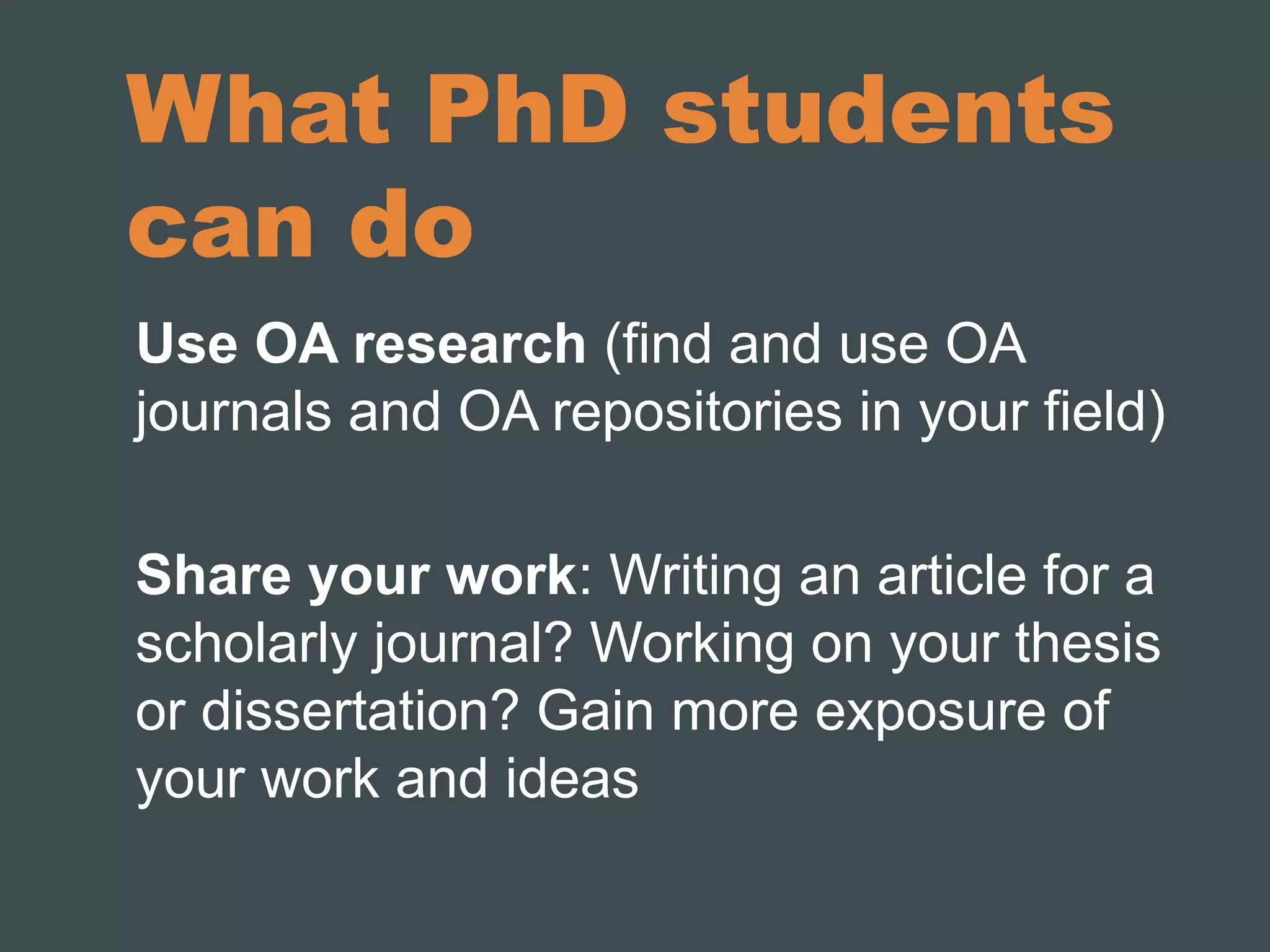 What PhD students can do

Use OA research (find and use OA journals and OA repositories in your field)

Share your work: Writing an article for a scholarly journal? Working on your thesis or dissertation? Gain more exposure of your work and ideas